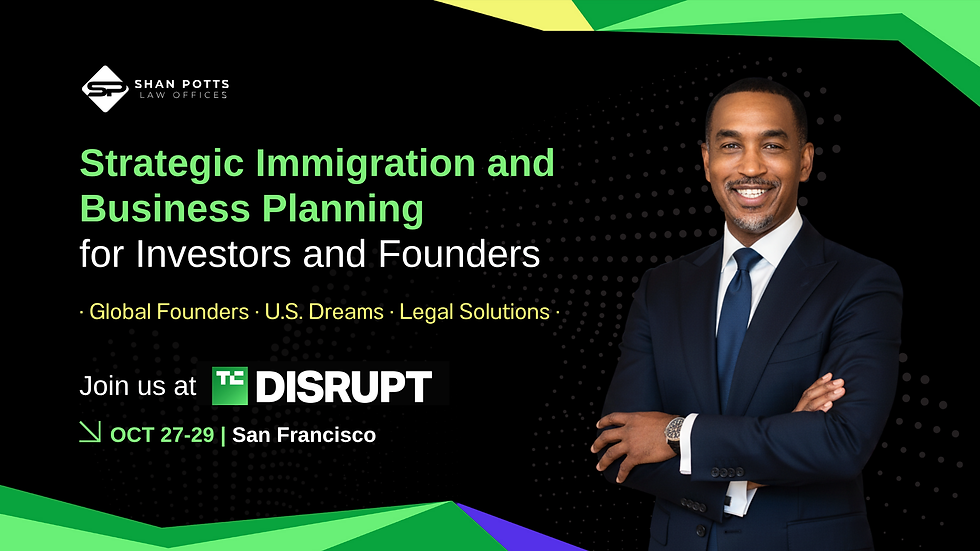 SHAN POTTS
LAW OFFICES

Strategic Immigration and Business Planning for Investors and Founders

· Global Founders · U.S. Dreams · Legal Solutions ·

Join us at TC DISRUPT

OCT 27-29 | San Francisco